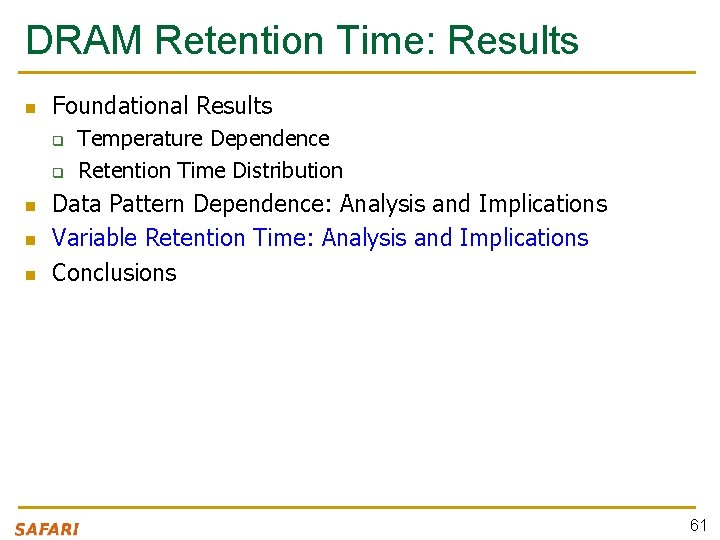 DRAM Retention Time: Results

- Foundational Results
  - Temperature Dependence
  - Retention Time Distribution
- Data Pattern Dependence: Analysis and Implications
- Variable Retention Time: Analysis and Implications
- Conclusions

SAFARI

61